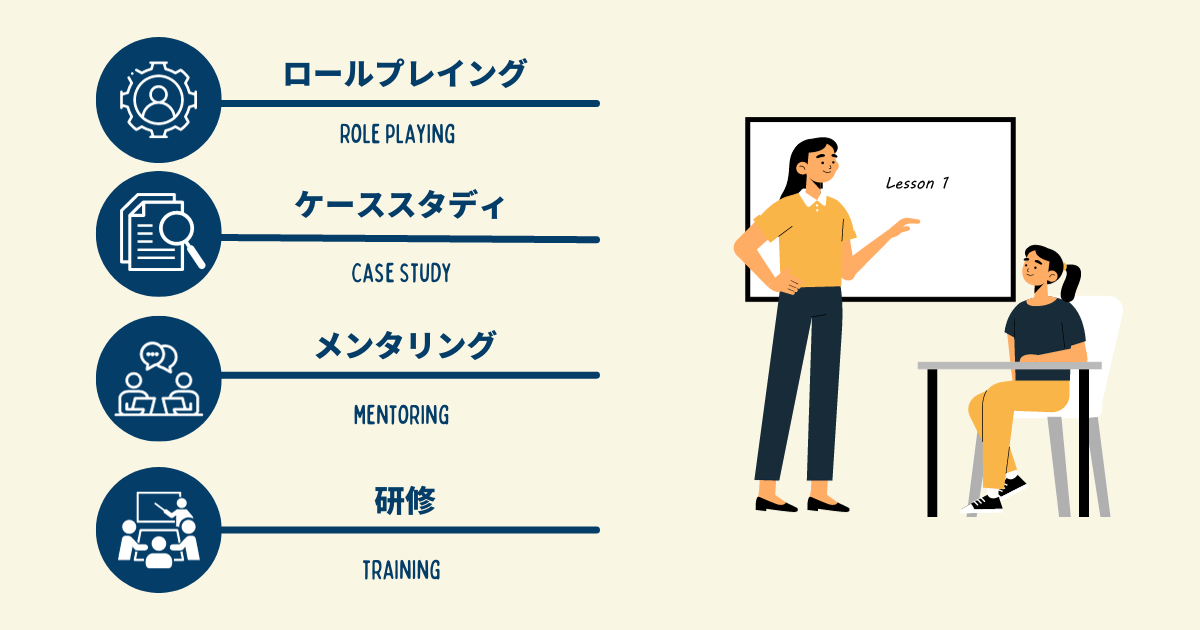 ロールプレイング
ROLE PLAYING

ケーススタディ
CASE STUDY

メンタリング
MENTORING

研修
TRAINING

Lesson 1